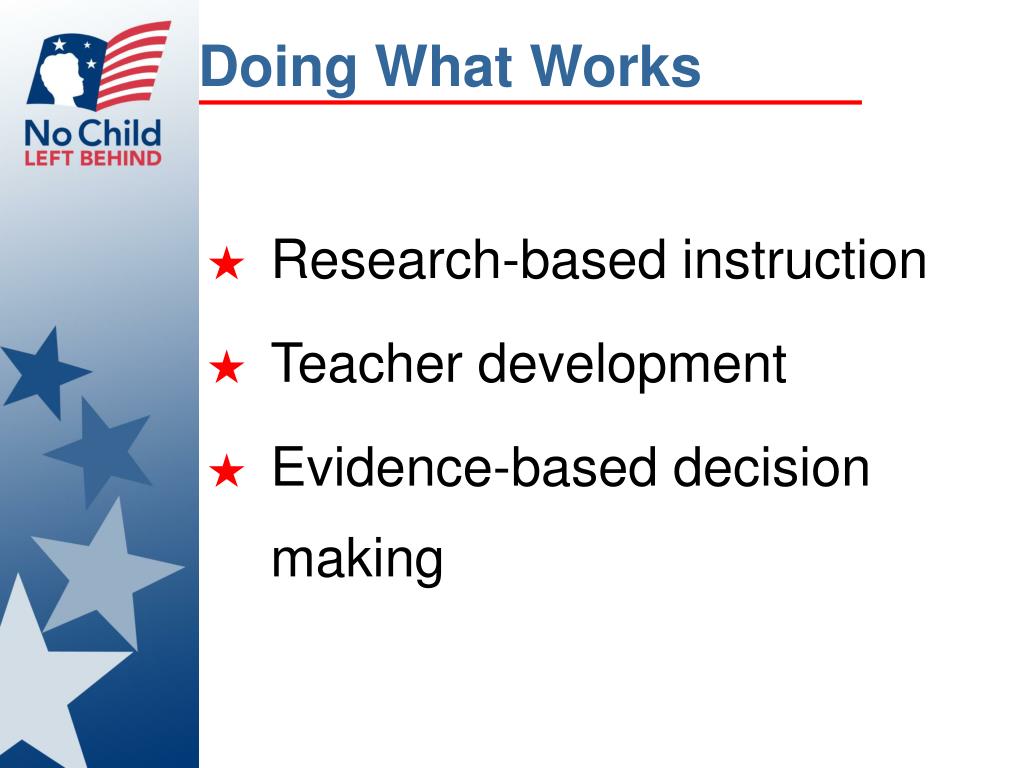 No Child
LEFT BEHIND

Doing What Works

★ Research-based instruction

★ Teacher development

★ Evidence-based decision making